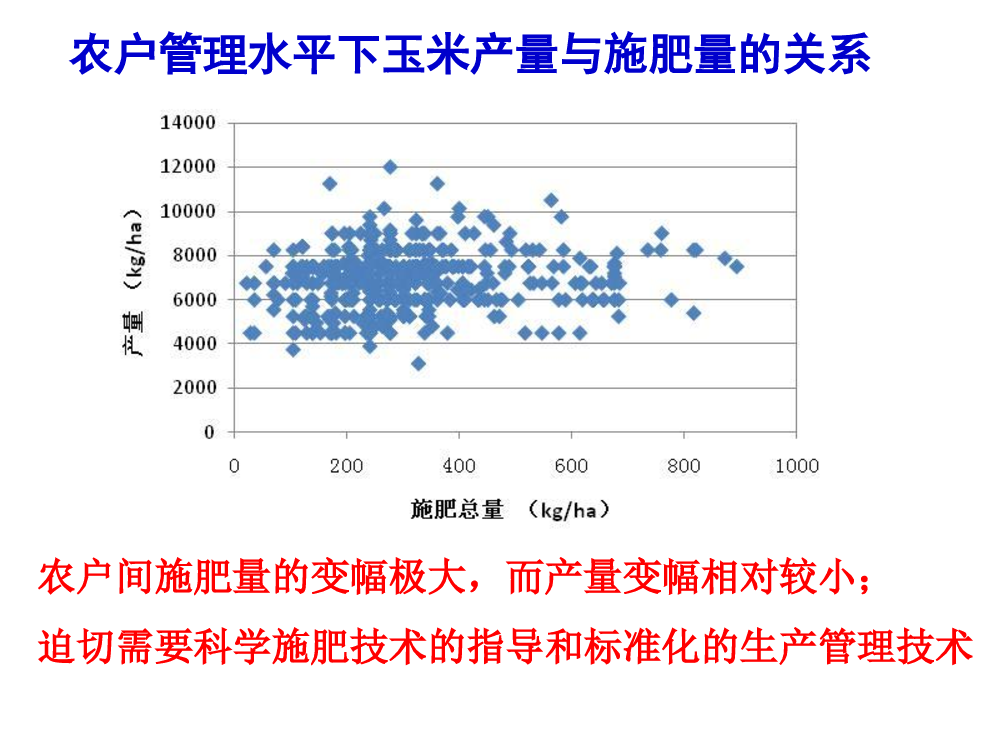 农户管理水平下玉米产量与施肥量的关系

14000
12000
10000
8000
6000
4000
2000
0

产量 （kg/ha）

0 200 400 600 800 1000

施肥总量 （kg/ha）

农户间施肥量的变幅极大，而产量变幅相对较小；

迫切需要科学施肥技术的指导和标准化的生产管理技术